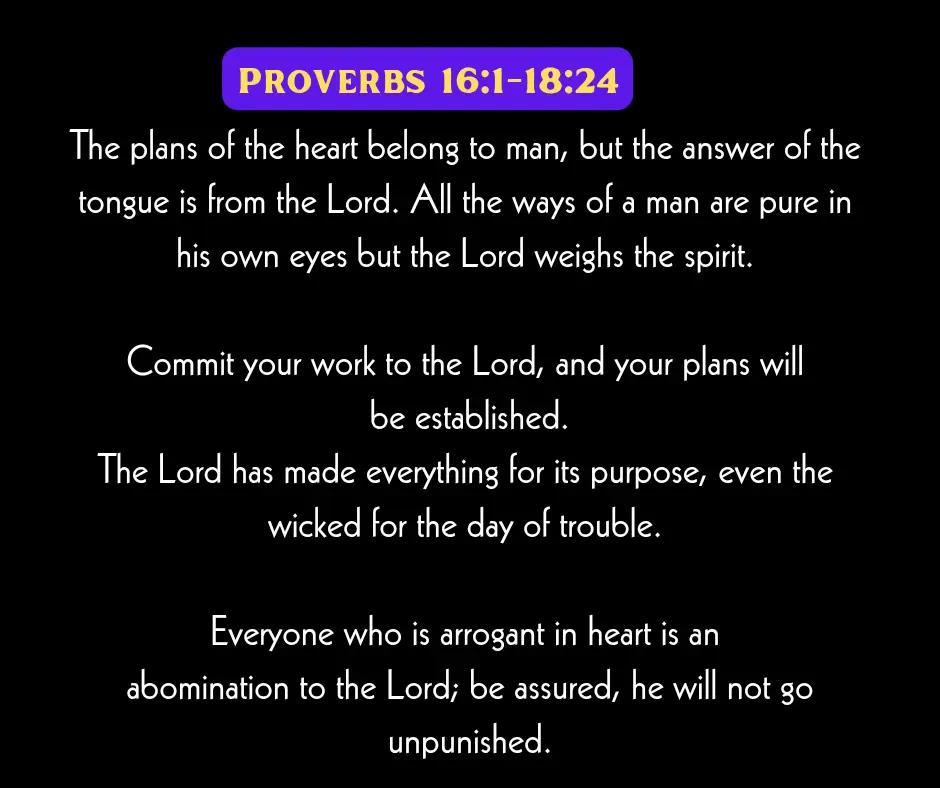 PROVERBS 16:1-18:24

The plans of the heart belong to man, but the answer of the tongue is from the Lord. All the ways of a man are pure in his own eyes but the Lord weighs the spirit.

Commit your work to the Lord, and your plans will be established.
The Lord has made everything for its purpose, even the wicked for the day of trouble.

Everyone who is arrogant in heart is an abomination to the Lord; be assured, he will not go unpunished.